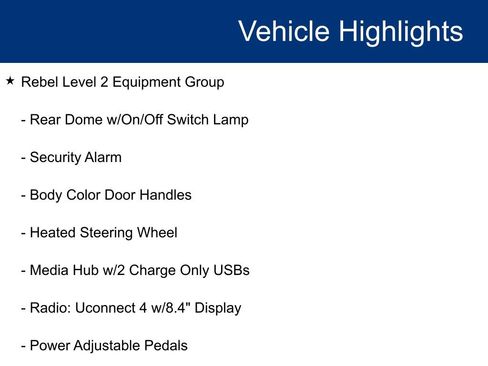 Vehicle Highlights

★ Rebel Level 2 Equipment Group

- Rear Dome w/On/Off Switch Lamp

- Security Alarm

- Body Color Door Handles

- Heated Steering Wheel

- Media Hub w/2 Charge Only USBs

- Radio: Uconnect 4 w/8.4" Display

- Power Adjustable Pedals